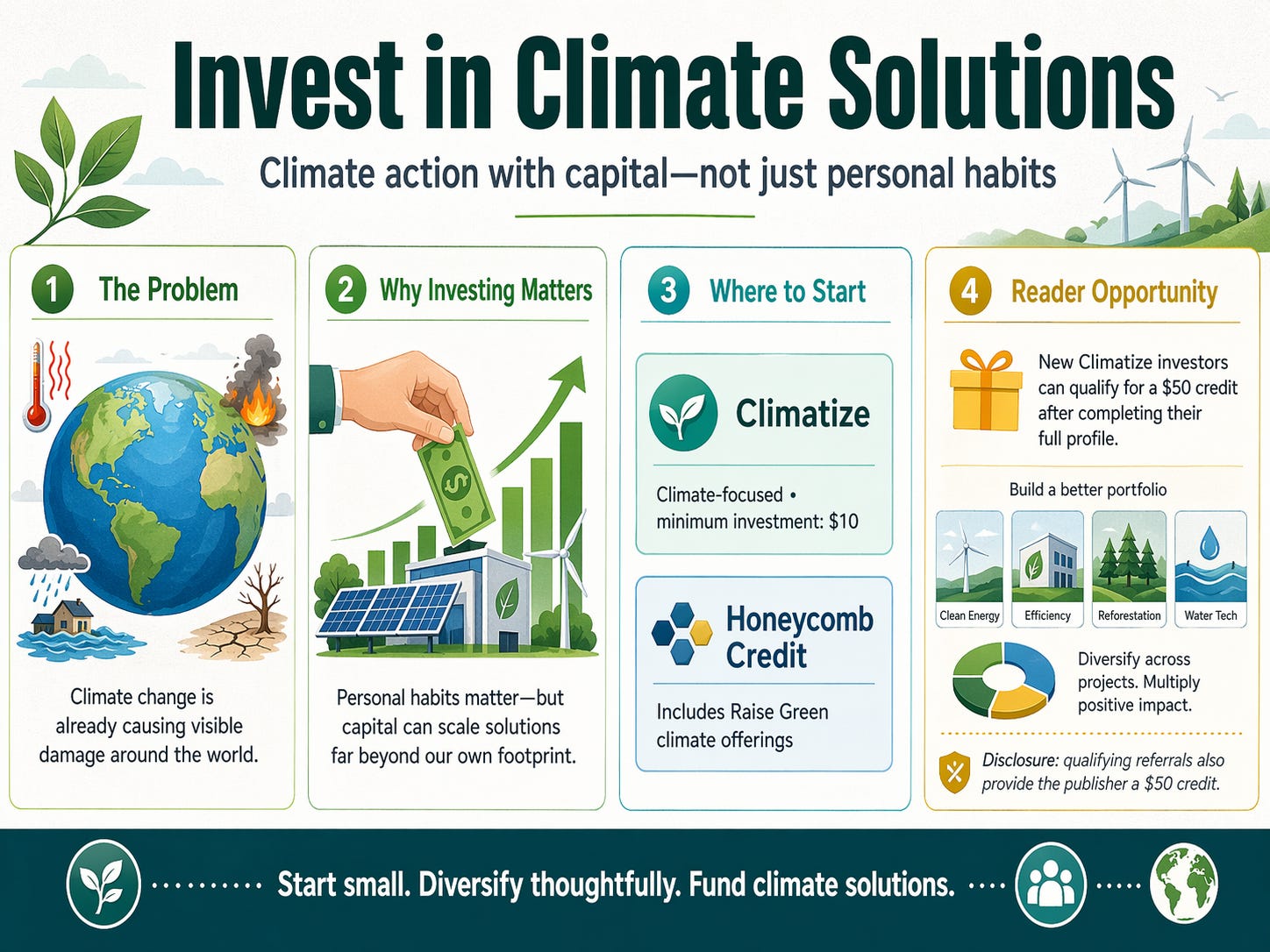 Invest in Climate Solutions

Climate action with capital—not just personal habits

1 The Problem

Climate change is already causing visible damage around the world.

2 Why Investing Matters

Personal habits matter—but capital can scale solutions far beyond our own footprint.

3 Where to Start

Climatize

Climate-focused • minimum investment: $10

Honeycomb Credit

Includes Raise Green climate offerings

4 Reader Opportunity

New Climatize investors can qualify for a $50 credit after completing their full profile.

Build a better portfolio

Clean Energy

Efficiency

Reforestation

Water Tech

Diversify across projects. Multiply positive impact.

Disclosure: qualifying referrals also provide the publisher a $50 credit.

Start small. Diversify thoughtfully. Fund climate solutions.